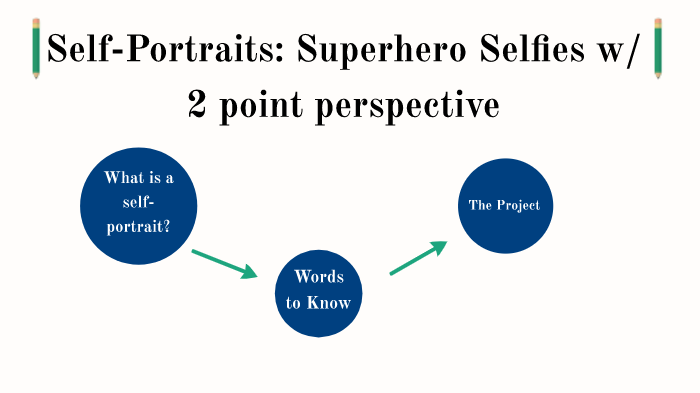 Self-Portraits: Superhero Selfies w/ 2 point perspective

What is a self-portrait?

Words to Know

The Project